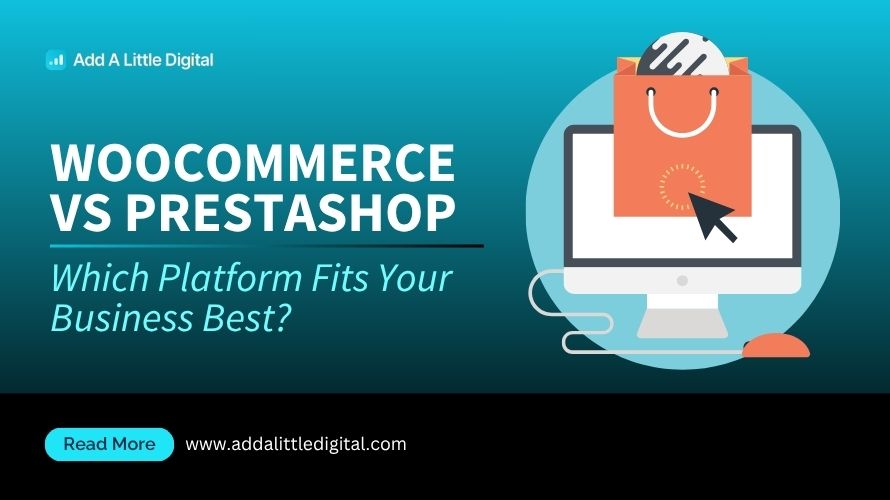 Add A Little Digital

WOOCOMMERCE VS PRESTASHOP

Which Platform Fits Your Business Best?

Read More

www.addalittledigital.com